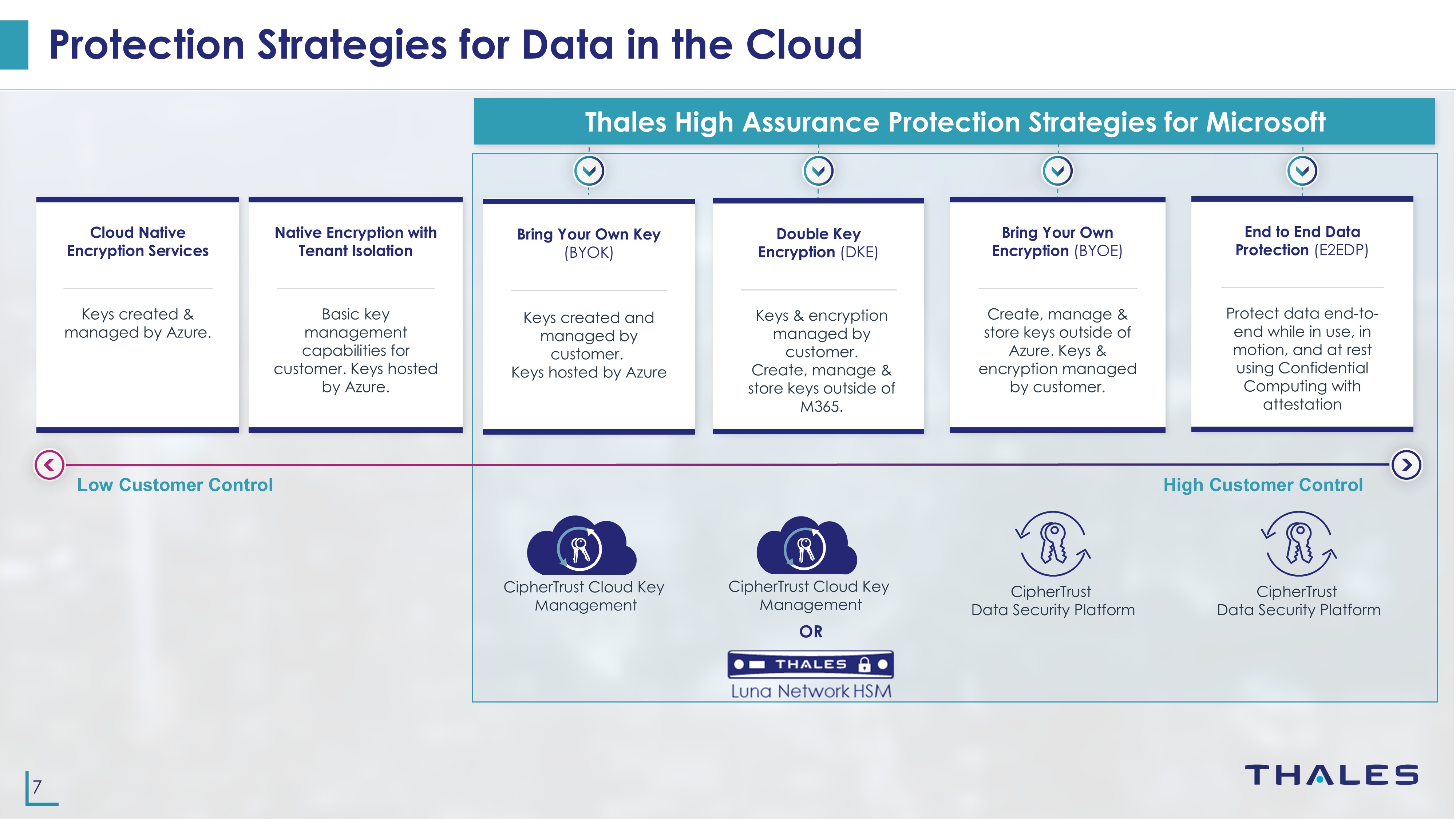 Protection Strategies for Data in the Cloud

Thales High Assurance Protection Strategies for Microsoft

Cloud Native Encryption Services

Keys created & managed by Azure.

Native Encryption with Tenant Isolation

Basic key management capabilities for customer. Keys hosted by Azure.

Bring Your Own Key (BYOK)

Keys created and managed by customer. Keys hosted by Azure

Double Key Encryption (DKE)

Keys & encryption managed by customer. Create, manage & store keys outside of M365.

Bring Your Own Encryption (BYOE)

Create, manage & store keys outside of Azure. Keys & encryption managed by customer.

End to End Data Protection (E2EDP)

Protect data end-to-end while in use, in motion, and at rest using Confidential Computing with attestation

Low Customer Control

High Customer Control

CipherTrust Cloud Key Management

CipherTrust Cloud Key Management

OR

THALES

Luna Network HSM

CipherTrust Data Security Platform

CipherTrust Data Security Platform

7

THALES